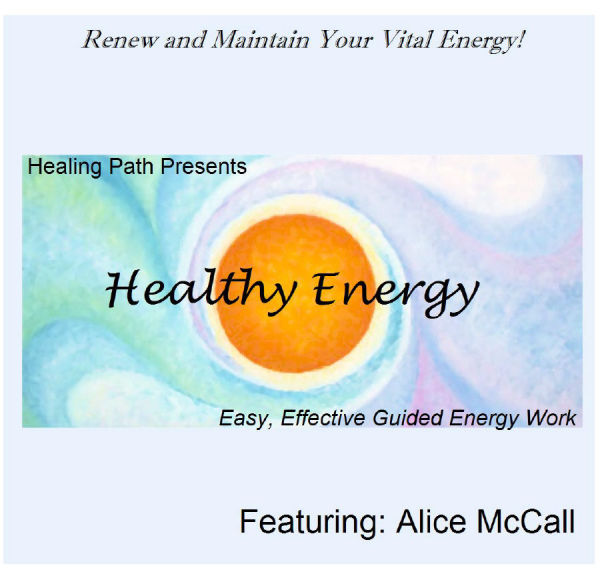 Renew and Maintain Your Vital Energy!

Healing Path Presents

Healthy Energy

Easy, Effective Guided Energy Work

Featuring: Alice McCall